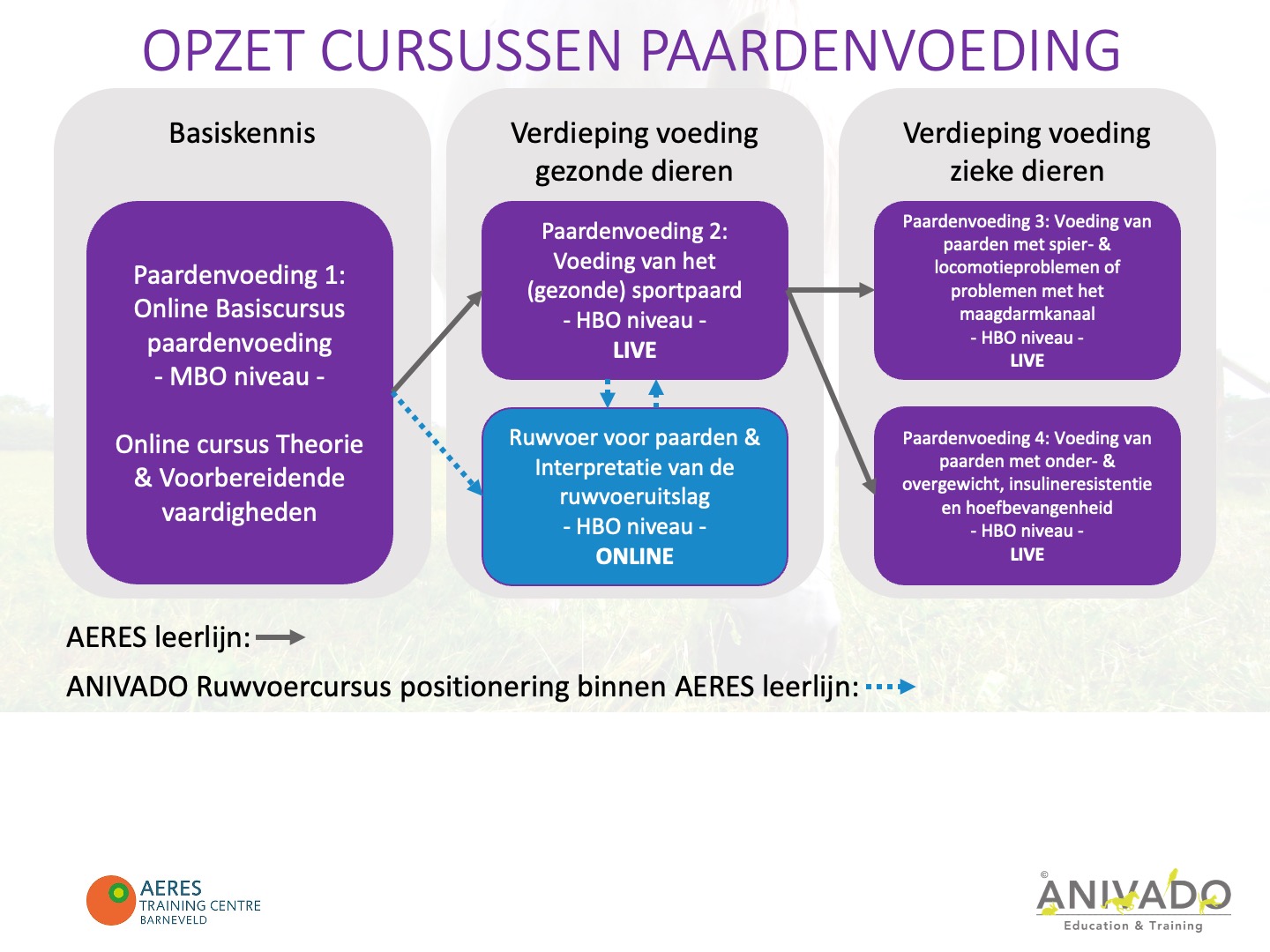 OPZET CURSUSSEN PAARDENVOEDING

Basiskennis

Paardenvoeding 1: Online Basiscursus paardenvoeding - MBO niveau -

Online cursus Theorie & Voorbereidende vaardigheden

Verdieping voeding gezonde dieren

Paardenvoeding 2: Voeding van het (gezonde) sportpaard - HBO niveau - LIVE

Ruwvoer voor paarden & Interpretatie van de ruwvoeruitslag - HBO niveau - ONLINE

Verdieping voeding zieke dieren

Paardenvoeding 3: Voeding van paarden met spier- & locomotieproblemen of problemen met het maagdarmkanaal - HBO niveau - LIVE

Paardenvoeding 4: Voeding van paarden met onder- & overgewicht, insulineresistentie en hoefbevangenheid - HBO niveau - LIVE

AERES leerlijn:

ANIVADO Ruwvoercursus positionering binnen AERES leerlijn:

AERES TRAINING CENTRE BARNEVELD

© ANIVADO Education & Training